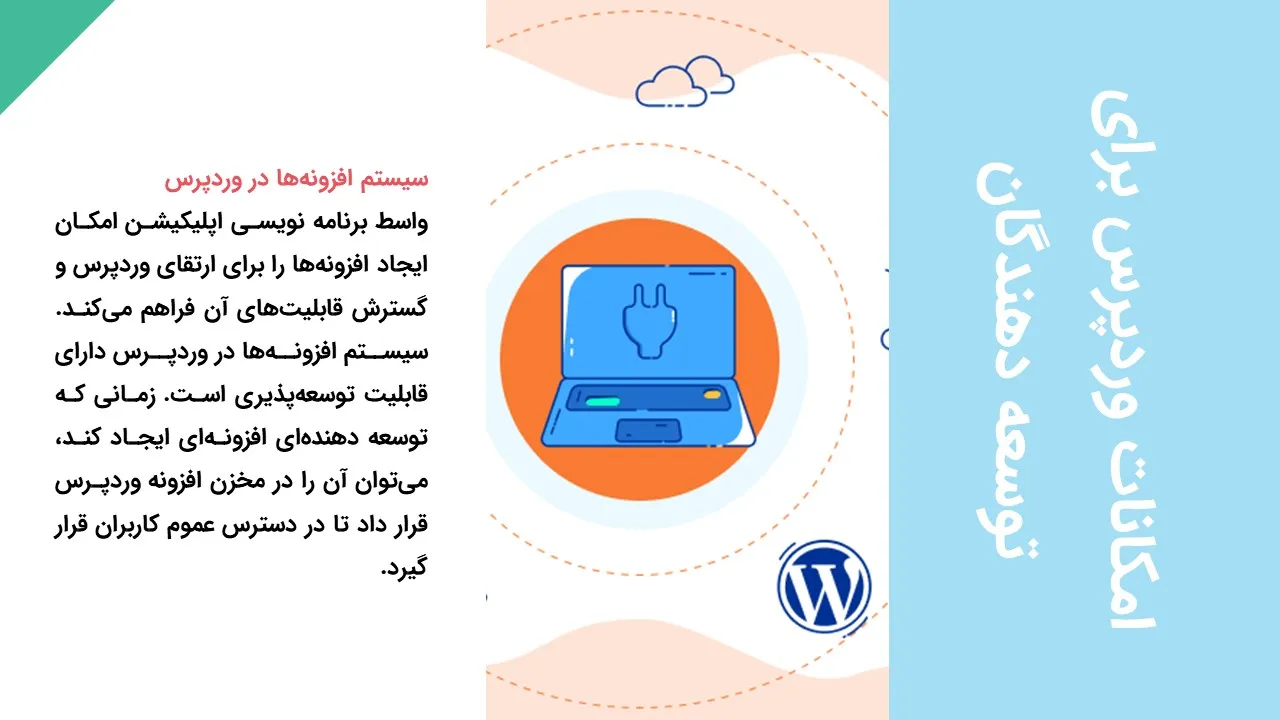 امکانات وردپرس برای توسعه دهندگان

سیستم افزونه‌ها در وردپرس

واسط برنامه نویسی اپلیکیشن امکان ایجاد افزونه‌ها را برای ارتقای وردپرس و گسترش قابلیت‌های آن فراهم می‌کند. سیستم افزونه‌ها در وردپرس دارای قابلیت توسعه‌پذیری است. زمانی که توسعه دهنده‌ای افزونه‌ای ایجاد کند، می‌توان آن را در مخزن افزونه وردپرس قرار داد تا در دسترس عموم کاربران قرار گیرد.